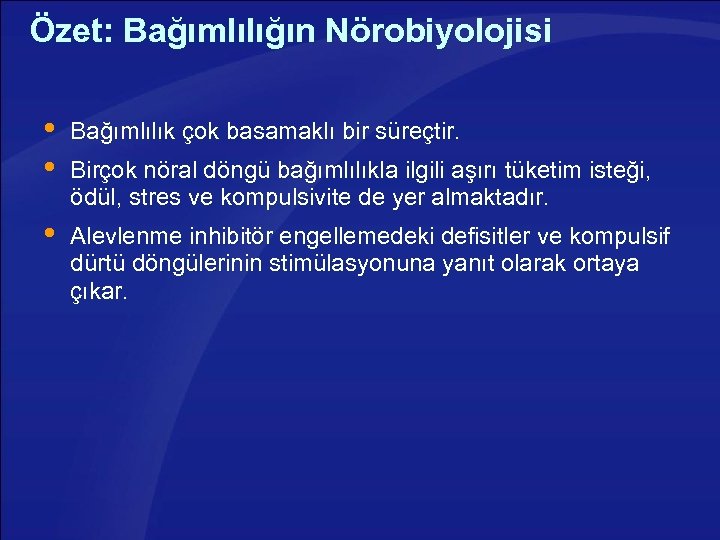 Özet: Bağımlılığın Nörobiyolojisi

• Bağımlılık çok basamaklı bir süreçtir.

• Birçok nöral döngü bağımlılıkla ilgili aşırı tüketim isteği, ödül, stres ve kompulsivite de yer almaktadır.

• Alevlenme inhibitör engellemedeki defisitler ve kompulsif dürtü döngülerinin stimülasyonuna yanıt olarak ortaya çıkar.